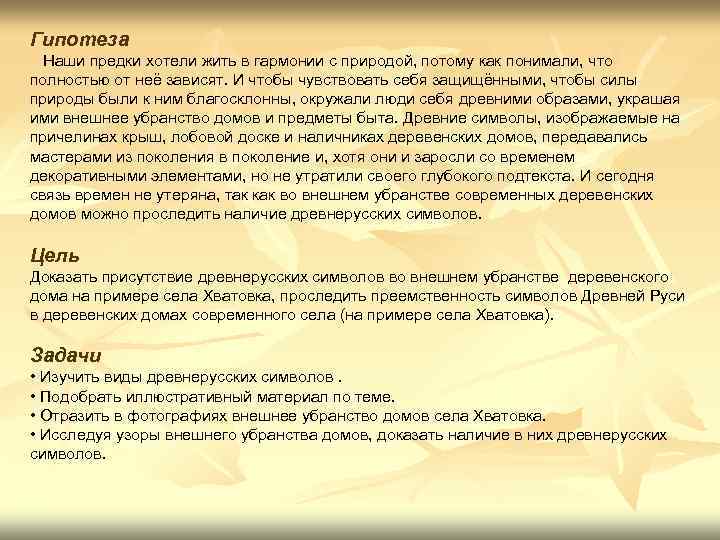 Гипотеза
Наши предки хотели жить в гармонии с природой, потому как понимали, что полностью от неё зависят. И чтобы чувствовать себя защищёнными, чтобы силы природы были к ним благосклонны, окружали люди себя древними образами, украшая ими внешнее убранство домов и предметы быта. Древние символы, изображаемые на причелинах крыш, лобовой доске и наличниках деревенских домов, передавались мастерами из поколения в поколение и, хотя они и заросли со временем декоративными элементами, но не утратили своего глубокого подтекста. И сегодня связь времен не утеряна, так как во внешнем убранстве современных деревенских домов можно проследить наличие древнерусских символов.

Цель
Доказать присутствие древнерусских символов во внешнем убранстве деревенского дома на примере села Хватовка, проследить преемственность символов Древней Руси в деревенских домах современного села (на примере села Хватовка).

Задачи
• Изучить виды древнерусских символов .
• Подобрать иллюстративный материал по теме.
• Отразить в фотографиях внешнее убранство домов села Хватовка.
• Исследуя узоры внешнего убранства домов, доказать наличие в них древнерусских символов.